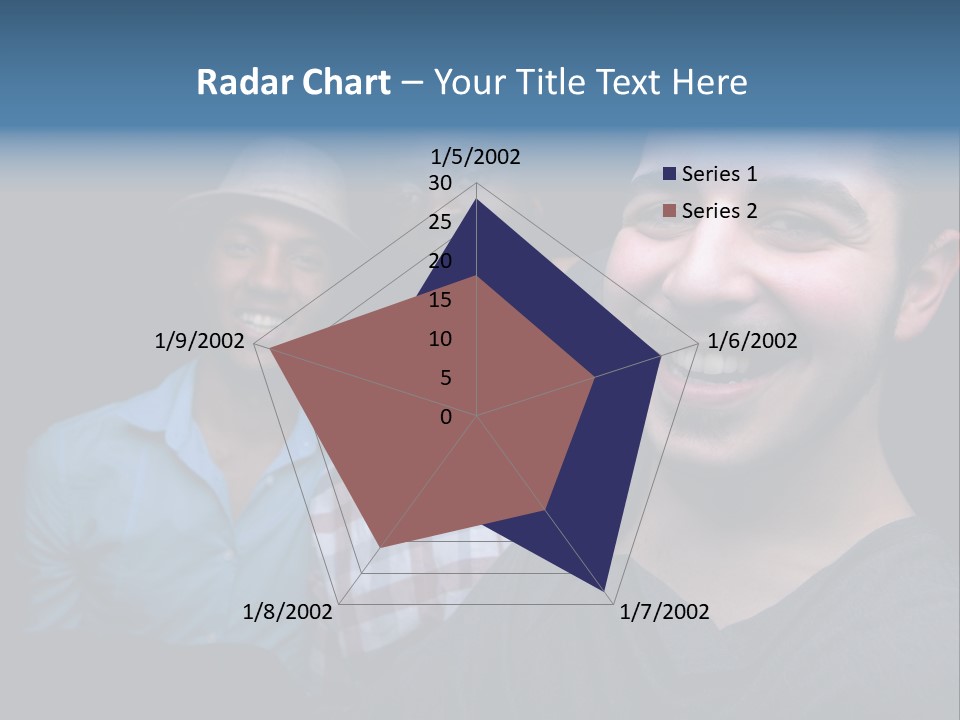 Radar Chart – Your Title Text Here

1/5/2002
30
25
20
15
10
5
0
1/6/2002
1/7/2002
1/8/2002
1/9/2002

Series 1
Series 2